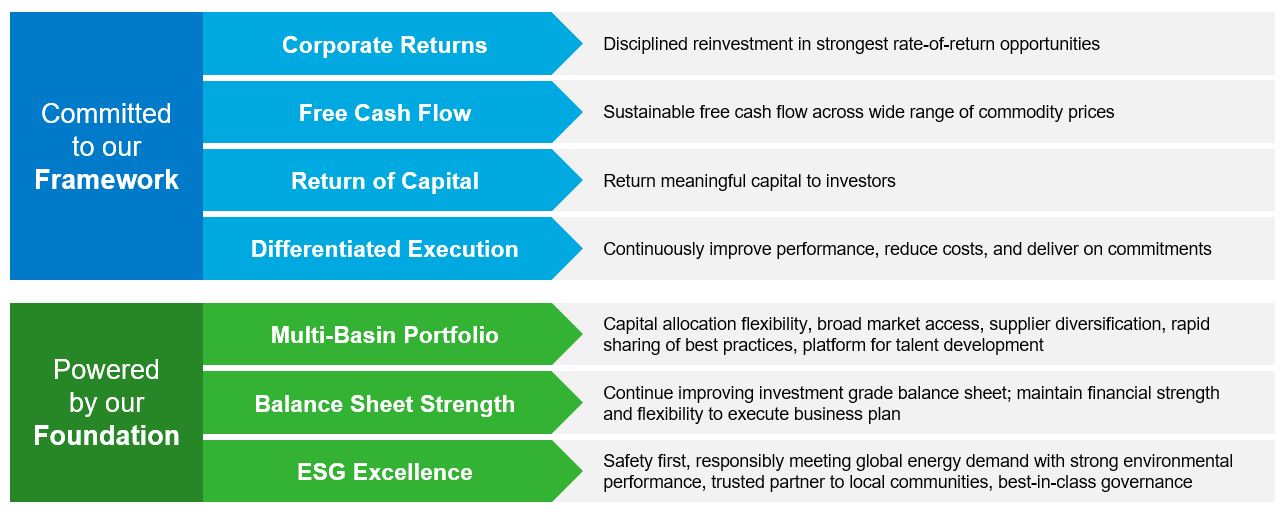 Committed to our **Framework**

Corporate Returns

Disciplined reinvestment in strongest rate-of-return opportunities

Free Cash Flow

Sustainable free cash flow across wide range of commodity prices

Return of Capital

Return meaningful capital to investors

Differentiated Execution

Continuously improve performance, reduce costs, and deliver on commitments

Powered by our **Foundation**

Multi-Basin Portfolio

Capital allocation flexibility, broad market access, supplier diversification, rapid sharing of best practices, platform for talent development

Balance Sheet Strength

Continue improving investment grade balance sheet; maintain financial strength and flexibility to execute business plan

ESG Excellence

Safety first, responsibly meeting global energy demand with strong environmental performance, trusted partner to local communities, best-in-class governance